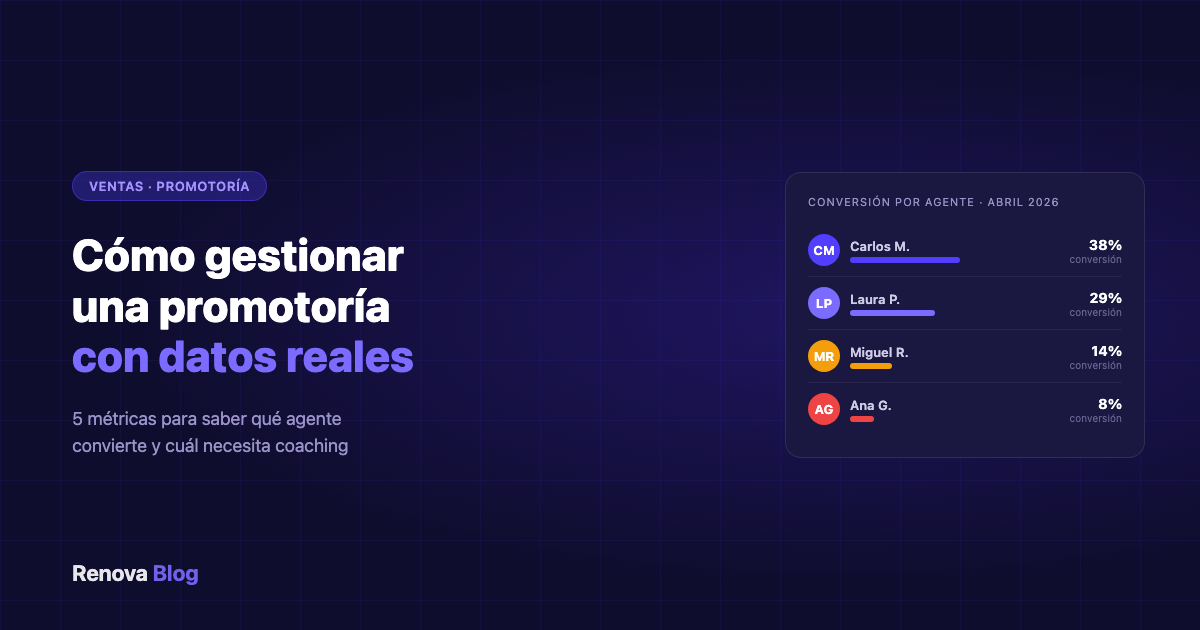 VENTAS · PROMOTORÍA

Cómo gestionar una promotoría con datos reales

5 métricas para saber qué agente convierte y cuál necesita coaching

Renova Blog

CONVERSIÓN POR AGENTE · ABRIL 2026

CM Carlos M. 38% conversión

LP Laura P. 29% conversión

MR Miguel R. 14% conversión

AG Ana G. 8% conversión